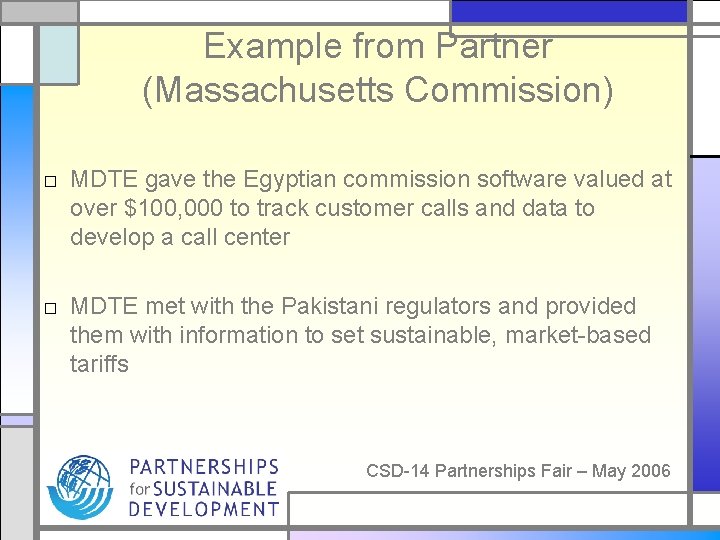 Example from Partner (Massachusetts Commission)

□ MDTE gave the Egyptian commission software valued at over \$100,000 to track customer calls and data to develop a call center

□ MDTE met with the Pakistani regulators and provided them with information to set sustainable, market-based tariffs

PARTNERSHIPS for SUSTAINABLE DEVELOPMENT

CSD-14 Partnerships Fair – May 2006